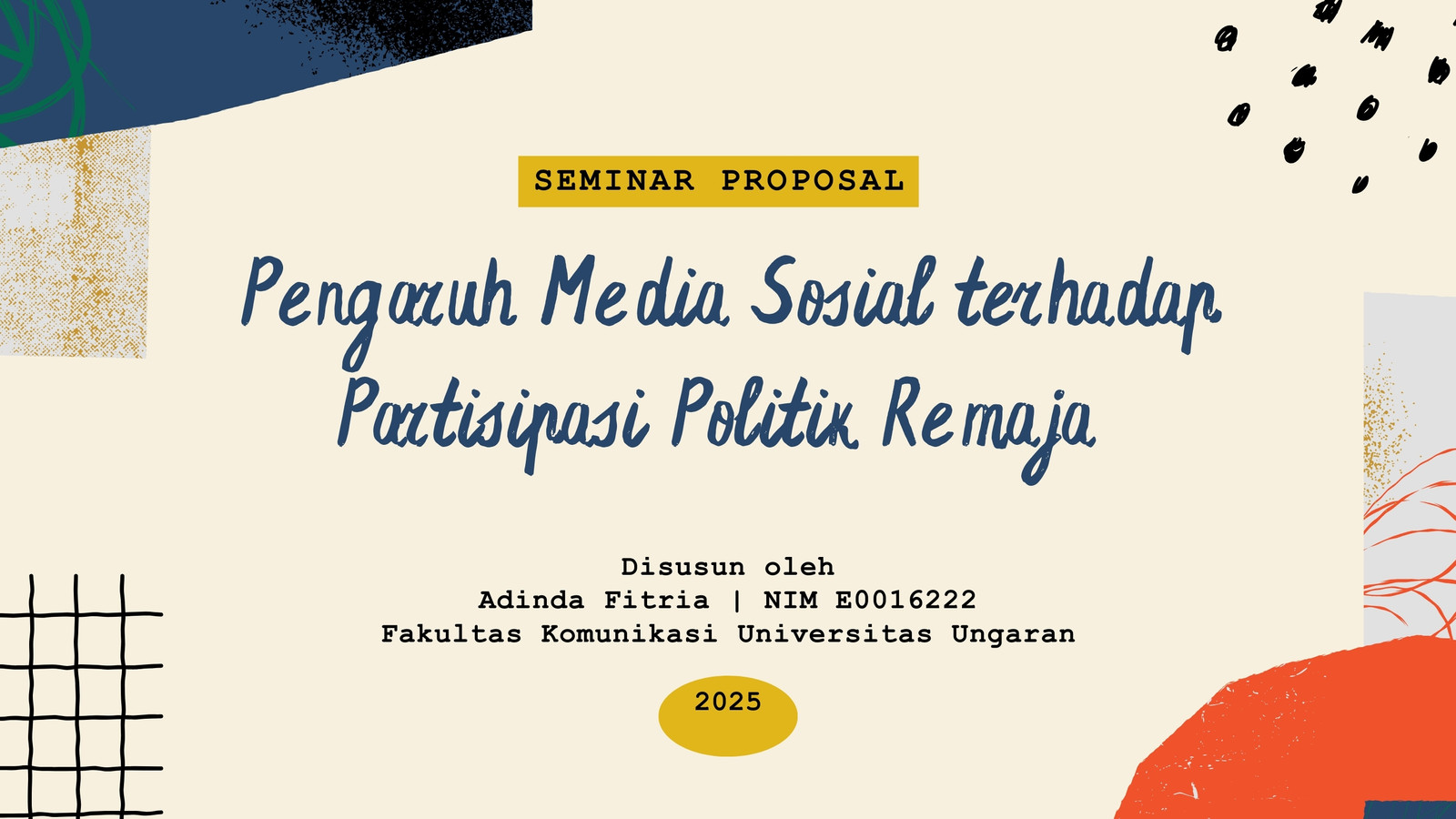 SEMINAR PROPOSAL

Pengaruh Media Sosial terhadap Partisipasi Politik Remaja

Disusun oleh
Adinda Fitria | NIM E0016222
Fakultas Komunikasi Universitas Ungaran

2025